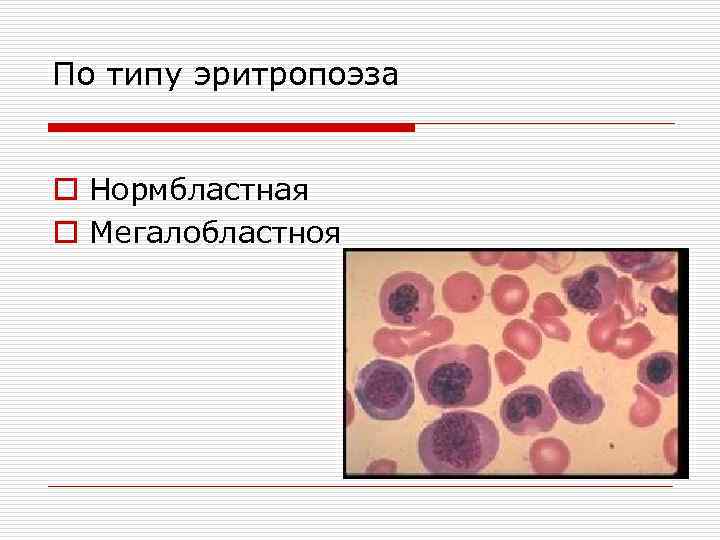 По типу эритропоэза

Нормбластная
Мегалобластноя